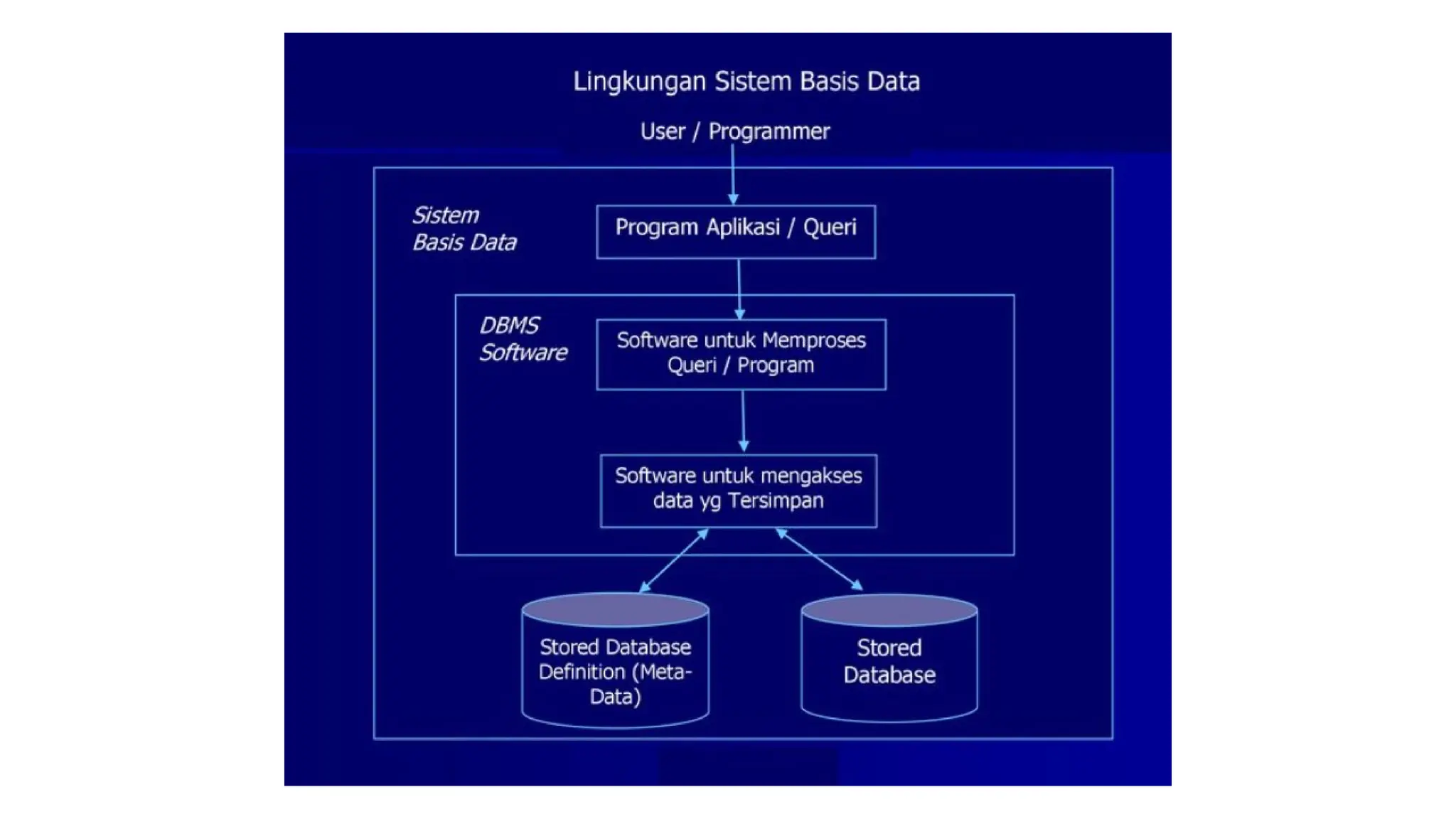 Lingkungan Sistem Basis Data

User / Programmer

Sistem Basis Data

Program Aplikasi / Queri

DBMS Software

Software untuk Memproses Queri / Program

Software untuk mengakses data yg Tersimpan

Stored Database Definition (Meta-Data)

Stored Database